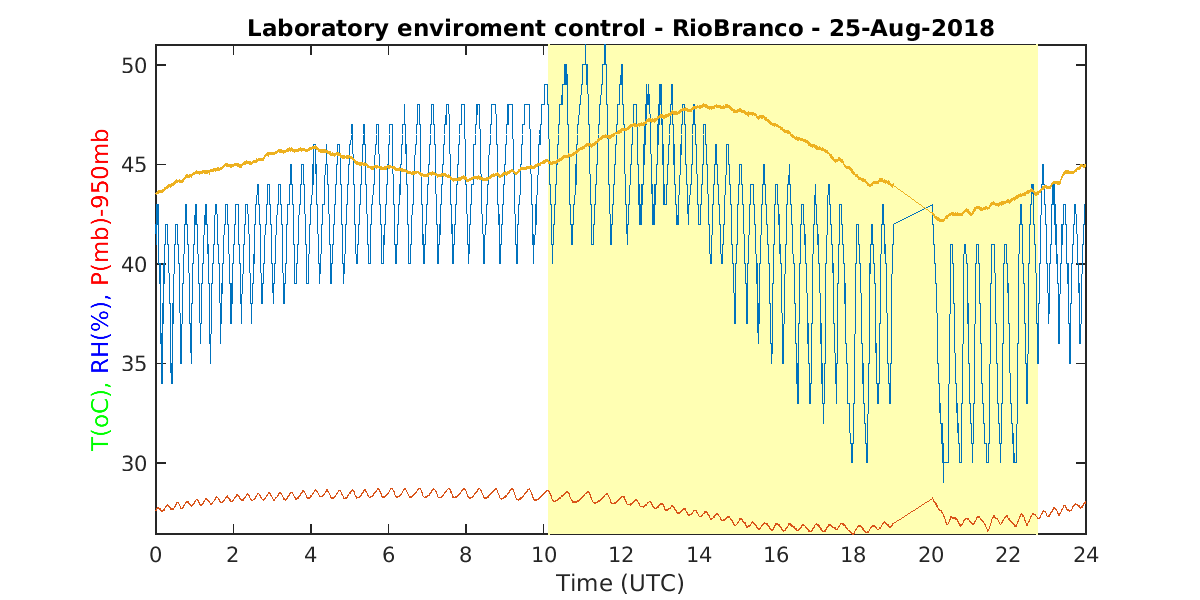 Laboratory enviroment control - RioBranco - 25-Aug-2018

T(oC), RH(%), P(mb)-950mb

50
45
40
35
30

0 2 4 6 8 10 12 14 16 18 20 22 24

Time (UTC)